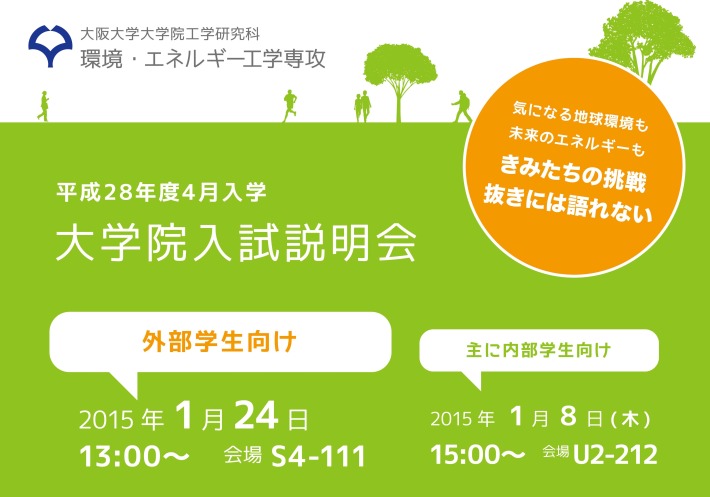 大阪大学大学院工学研究科
環境・エネルギー工学専攻

気になる地球環境も
未来のエネルギーも
きみたちの挑戦
抜きには語れない

平成28年度4月入学
大学院入試説明会

外部学生向け

2015年 1月 24日
13:00〜 会場 S4-111

主に内部学生向け

2015年 1月 8日（木）
15:00〜 会場 U2-212